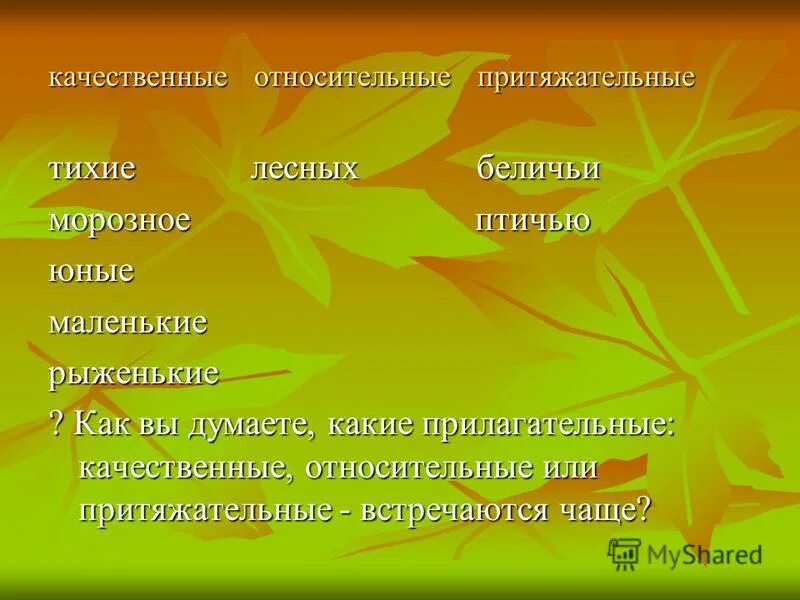 | качественные | относительные | притяжательные |
|---|---|---|
| тихие | лесных | беличьи |
| морозное | | птичью |
| юные | | |
| маленькие | | |
| рыженькие | | |

? Как вы думаете, какие прилагательные: качественные, относительные или притяжательные - встречаются чаще?

MyShared